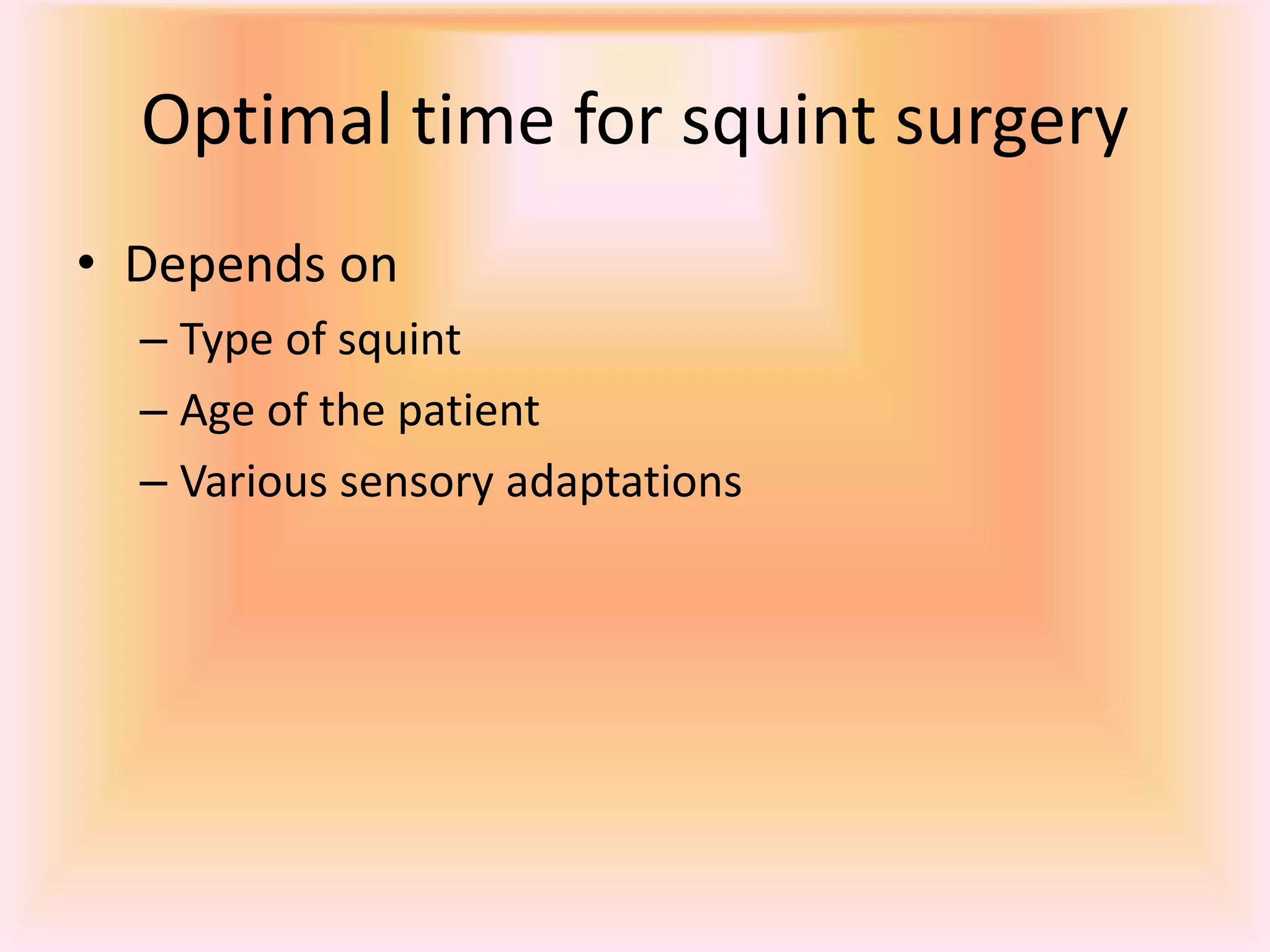 Optimal time for squint surgery

• Depends on
  – Type of squint
  – Age of the patient
  – Various sensory adaptations